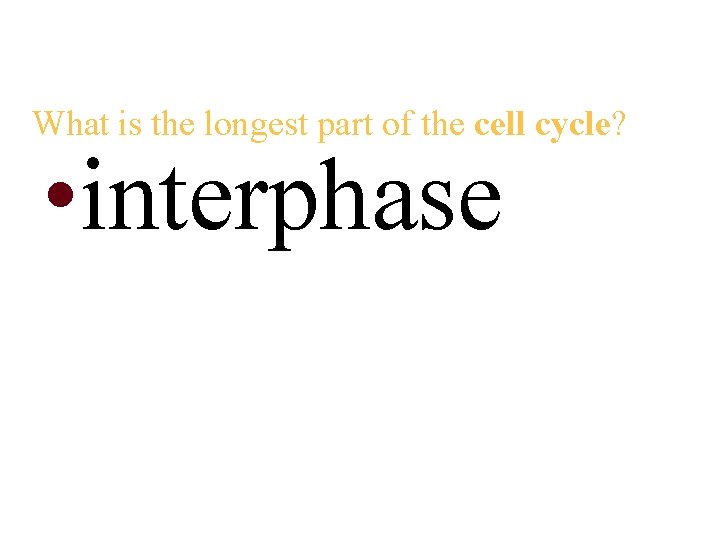 What is the longest part of the cell cycle?

• interphase